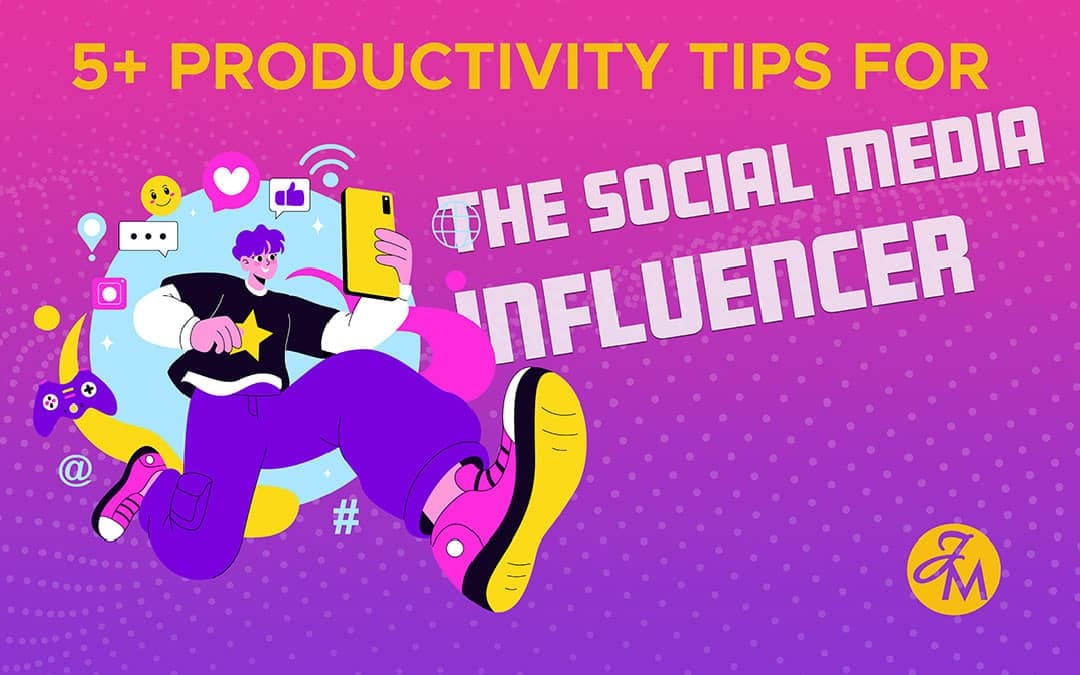 5+ PRODUCTIVITY TIPS FOR

THE SOCIAL MEDIA INFLUENCER

@

#

JM